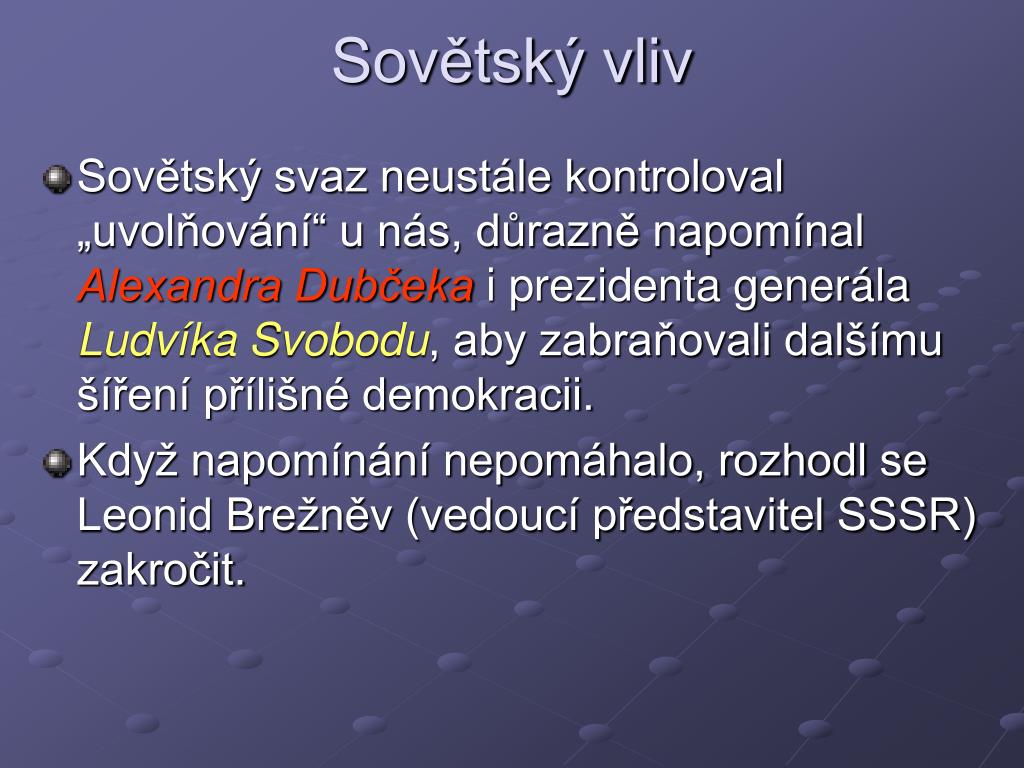 Sovětský vliv

Sovětský svaz neustále kontroloval „uvolňování“ u nás, důrazně napomínal Alexandra Dubčeka i prezidenta generála Ludvíka Svobodu, aby zabraňovali dalšímu šíření přílišné demokracii.

Když napomínání nepomáhalo, rozhodl se Leonid Brežněv (vedoucí představitel SSSR) zakročit.